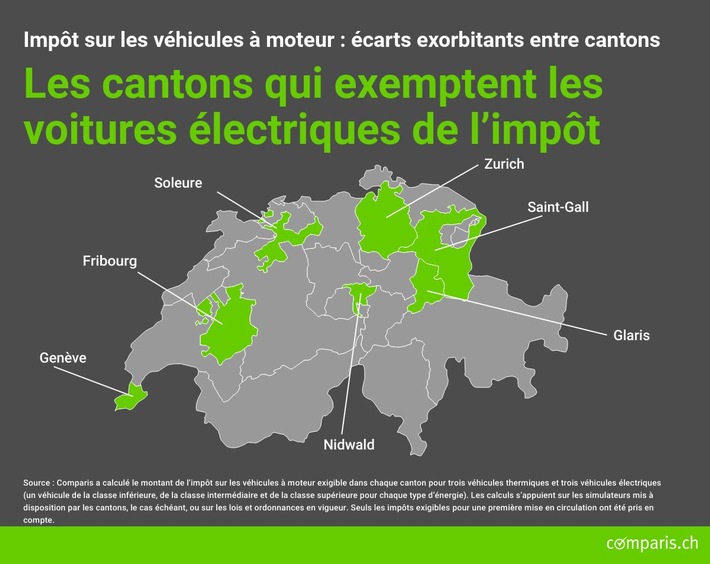 Impôt sur les véhicules à moteur : écarts exorbitants entre cantons

Les cantons qui exemptent les voitures électriques de l'impôt

Soleure

Zurich

Saint-Gall

Fribourg

Glaris

Genève

Nidwald

Source : Comparis a calculé le montant de l'impôt sur les véhicules à moteur exigible dans chaque canton pour trois véhicules thermiques et trois véhicules électriques (un véhicule de la classe inférieure, de la classe intermédiaire et de la classe supérieure pour chaque type d'énergie). Les calculs s'appuient sur les simulateurs mis à disposition par les cantons, le cas échéant, ou sur les lois et ordonnances en vigueur. Seuls les impôts exigibles pour une première mise en circulation ont été pris en compte.

comparis.ch